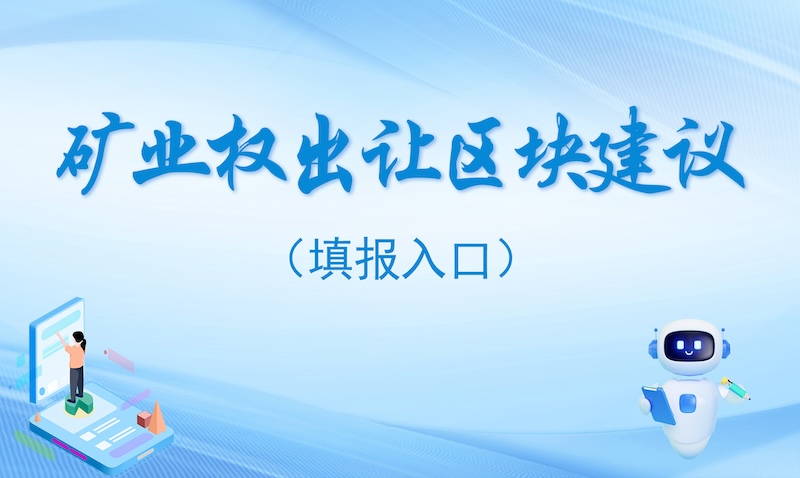 矿业权出让区块建议

（填报入口）